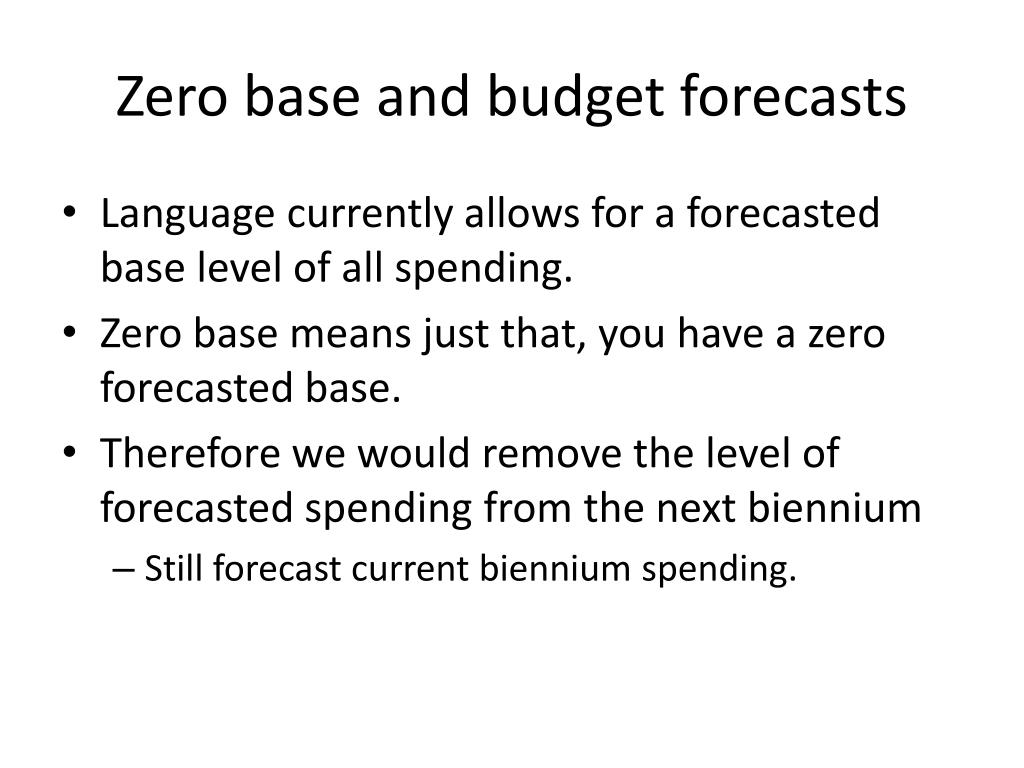 Zero base and budget forecasts

• Language currently allows for a forecasted base level of all spending.
• Zero base means just that, you have a zero forecasted base.
• Therefore we would remove the level of forecasted spending from the next biennium
– Still forecast current biennium spending.